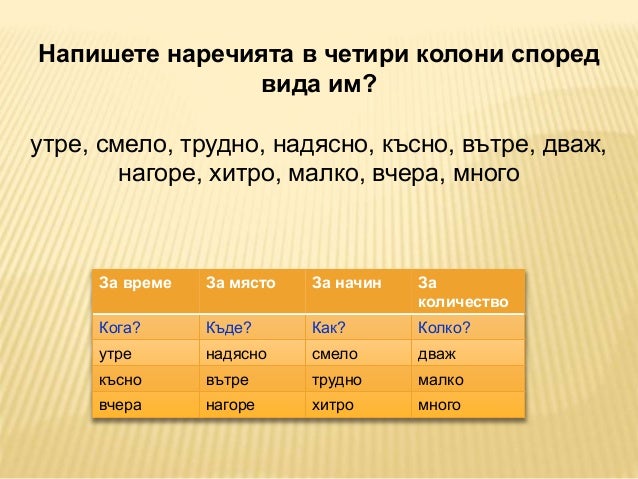 Напишете наречията в четири колони според вида им?

утре, смело, трудно, надясно, късно, вътре, дваж, нагоре, хитро, малко, вчера, много

| За време | За място | За начин | За количество |
|---|---|---|---|
| Кога? | Къде? | Как? | Колко? |
| утре | надясно | смело | дваж |
| късно | вътре | трудно | малко |
| вчера | нагоре | хитро | много |